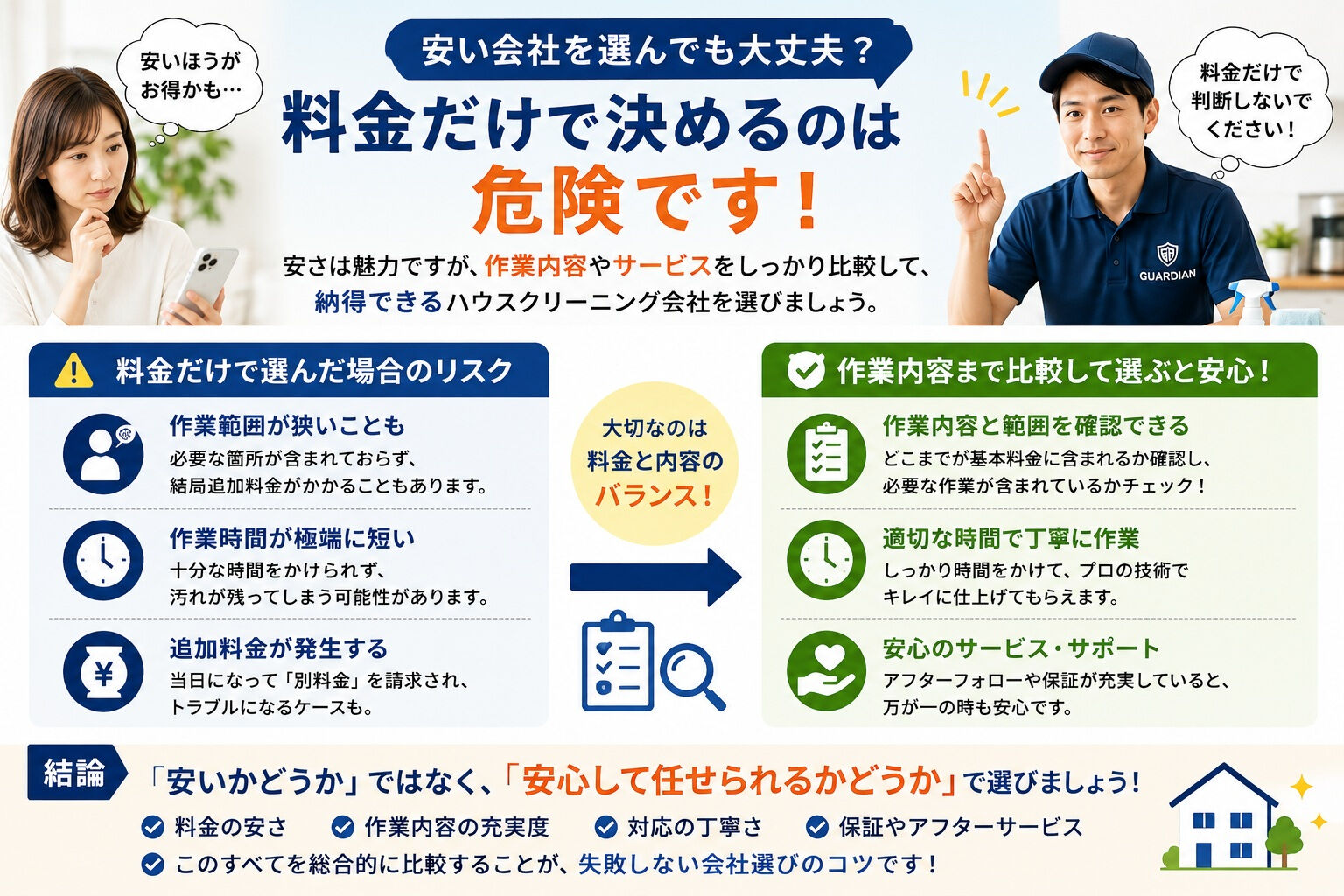 安いほうがお得かも…

安い会社を選んでも大丈夫？

料金だけで決めるのは危険です！

料金だけで判断しないでください！

GUARDIAN

安さは魅力ですが、作業内容やサービスをしっかり比較して、納得できるハウスクリーニング会社を選びましょう。

料金だけで選んだ場合のリスク

作業範囲が狭いことも
必要な箇所が含まれておらず、結局追加料金がかかることもあります。

作業時間が極端に短い
十分な時間をかけられず、汚れが残ってしまう可能性があります。

追加料金が発生する
当日になって「別料金」を請求され、トラブルになるケースも。

大切なのは料金と内容のバランス！

作業内容まで比較して選ぶと安心！

作業内容と範囲を確認できる
どこまでが基本料金に含まれるか確認し、必要な作業が含まれているかチェック！

適切な時間で丁寧に作業
しっかり時間をかけて、プロの技術でキレイに仕上げてもらえます。

安心のサービス・サポート
アフターフォローや保証が充実していると、万が一の時も安心です。

結論

「安いかどうか」ではなく、「安心して任せられるかどうか」で選びましょう！

料金の安さ　作業内容の充実度　対応の丁寧さ　保証やアフターサービス

このすべてを総合的に比較することが、失敗しない会社選びのコツです！